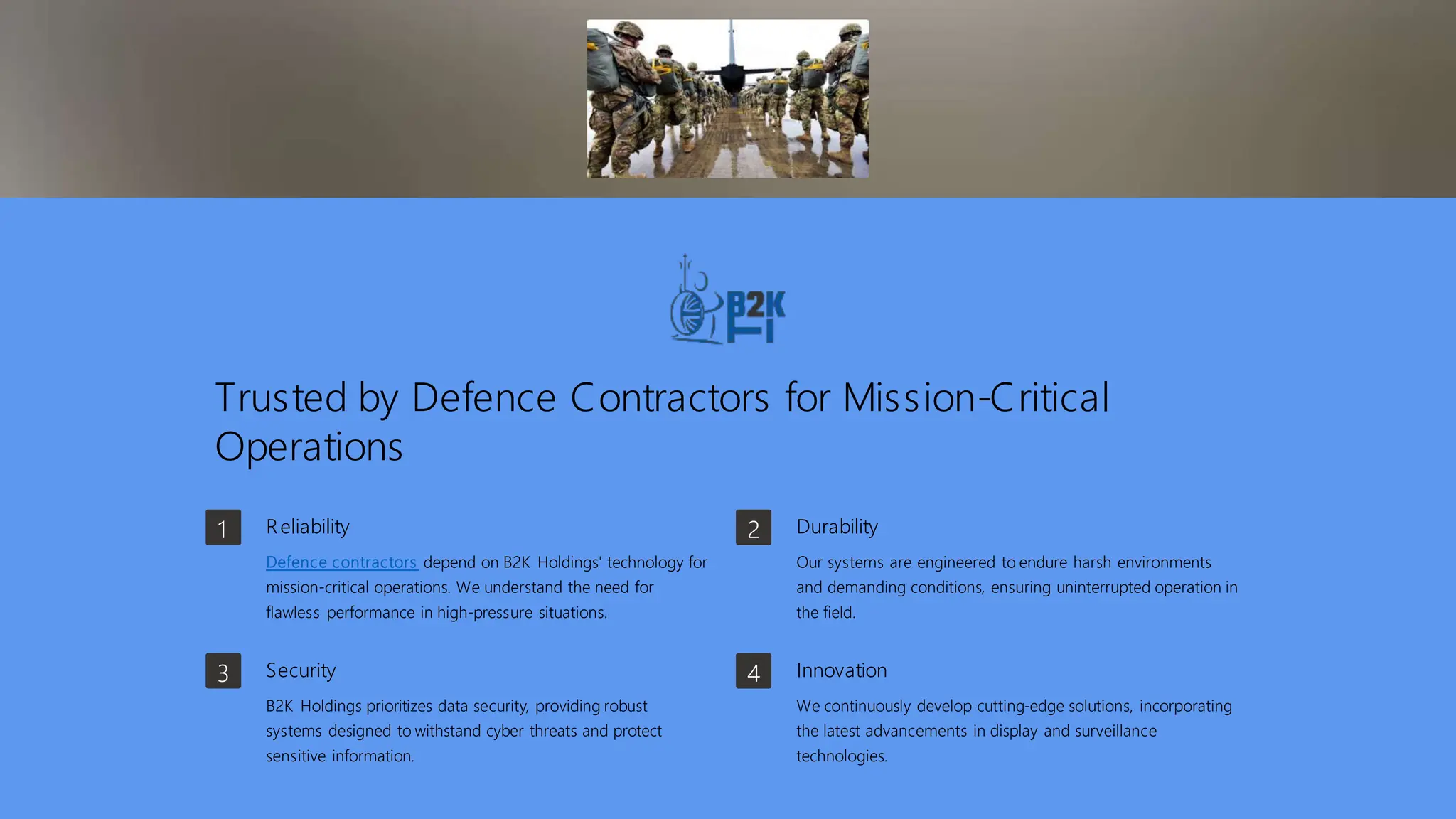 B2K

Trusted by Defence Contractors for Mission-Critical Operations

1

Reliability

Defence contractors depend on B2K Holdings' technology for mission-critical operations. We understand the need for flawless performance in high-pressure situations.

2

Durability

Our systems are engineered to endure harsh environments and demanding conditions, ensuring uninterrupted operation in the field.

3

Security

B2K Holdings prioritizes data security, providing robust systems designed to withstand cyber threats and protect sensitive information.

4

Innovation

We continuously develop cutting-edge solutions, incorporating the latest advancements in display and surveillance technologies.